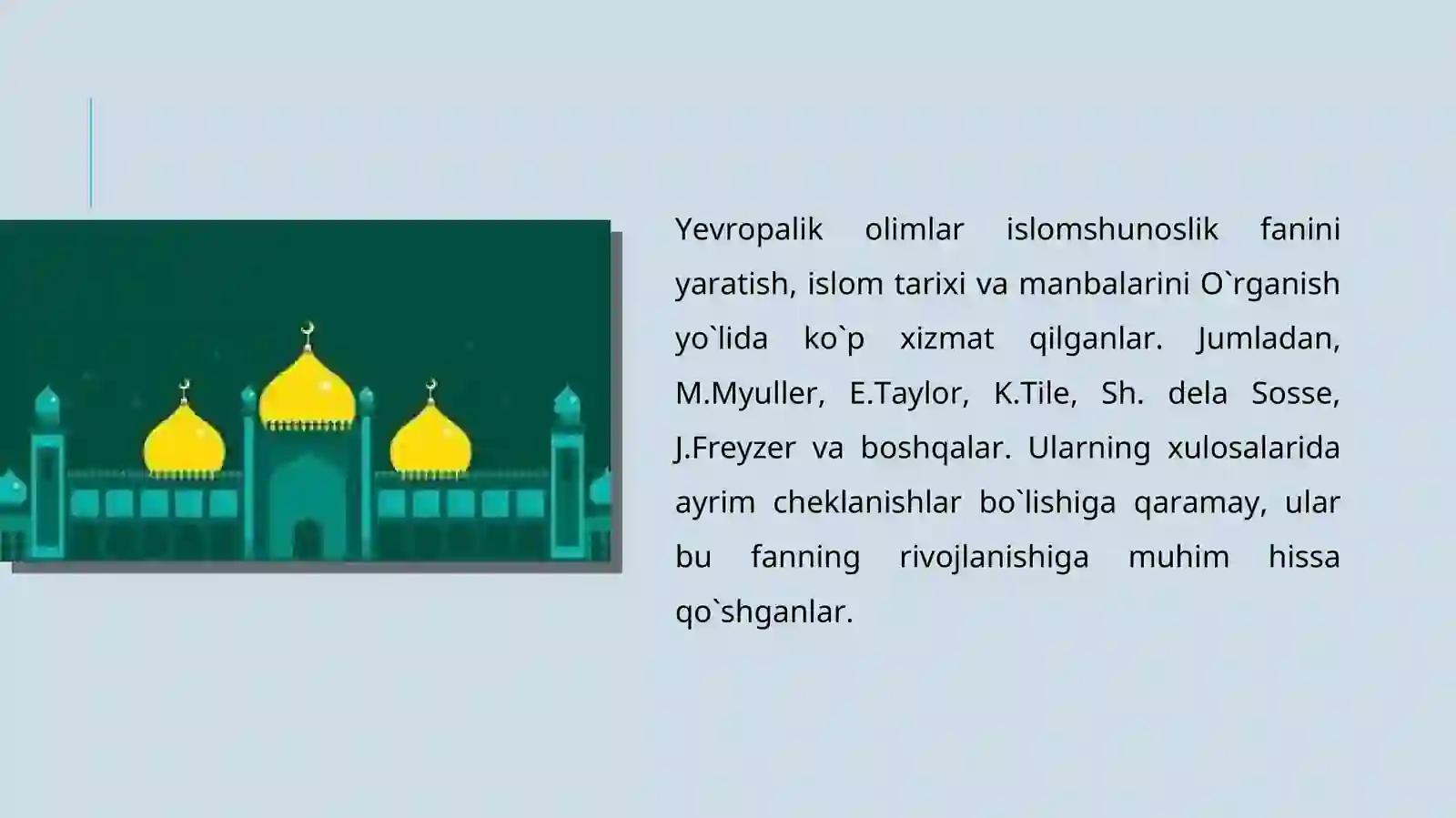 Yevropalik olimlar islomshunoslik fanini yaratish, islom tarixi va manbalarini O`rganish yo`lida ko`p xizmat qilganlar. Jumladan, M.Myuller, E.Taylor, K.Tile, Sh. dela Sosse, J.Freyzer va boshqalar. Ularning xulosalarida ayrim cheklanishlar bo`lishiga qaramay, ular bu fanning rivojlanishiga muhim hissa qo`shganlar.